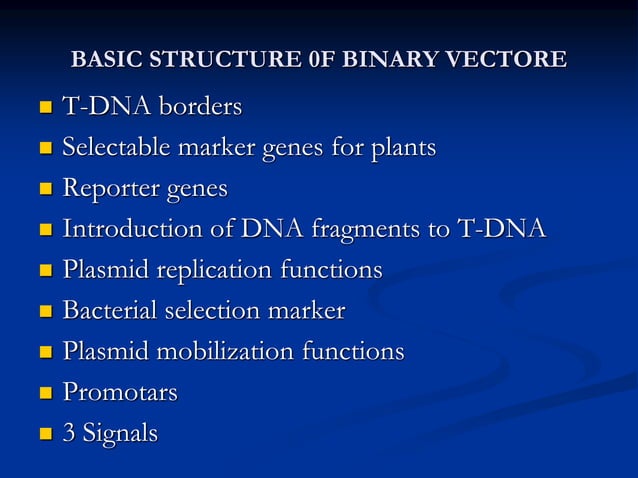 BASIC STRUCTURE 0F BINARY VECTORE

- T-DNA borders
- Selectable marker genes for plants
- Reporter genes
- Introduction of DNA fragments to T-DNA
- Plasmid replication functions
- Bacterial selection marker
- Plasmid mobilization functions
- Promotars
- 3 Signals